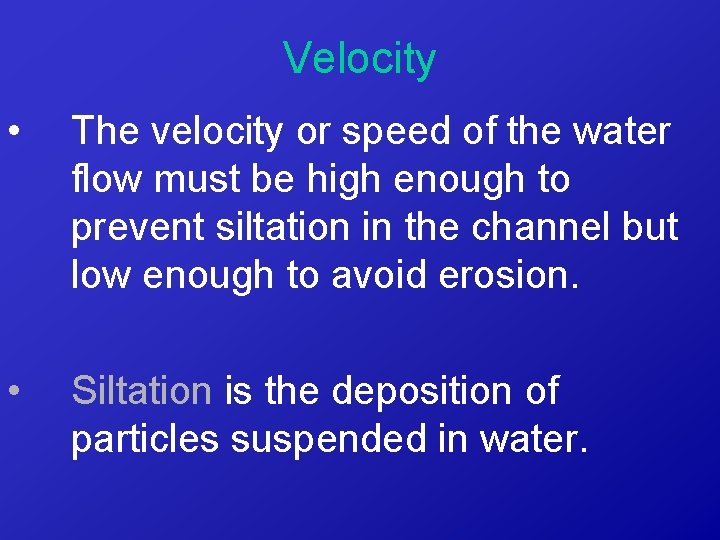 Velocity

• The velocity or speed of the water flow must be high enough to prevent siltation in the channel but low enough to avoid erosion.

• Siltation is the deposition of particles suspended in water.